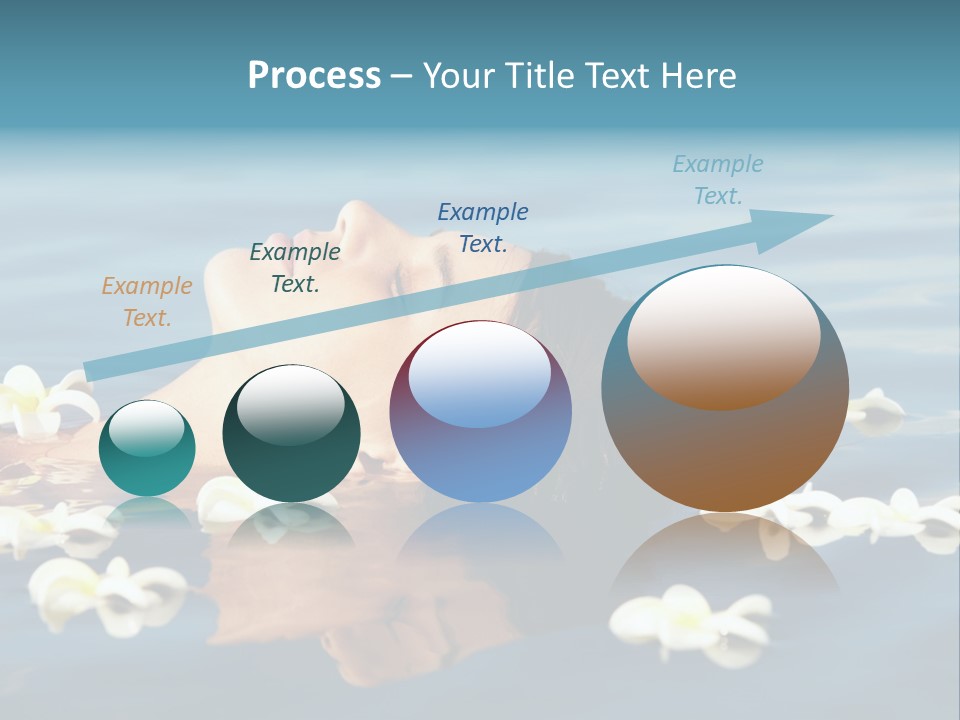 Process – Your Title Text Here

Example Text.

Example Text.

Example Text.

Example Text.